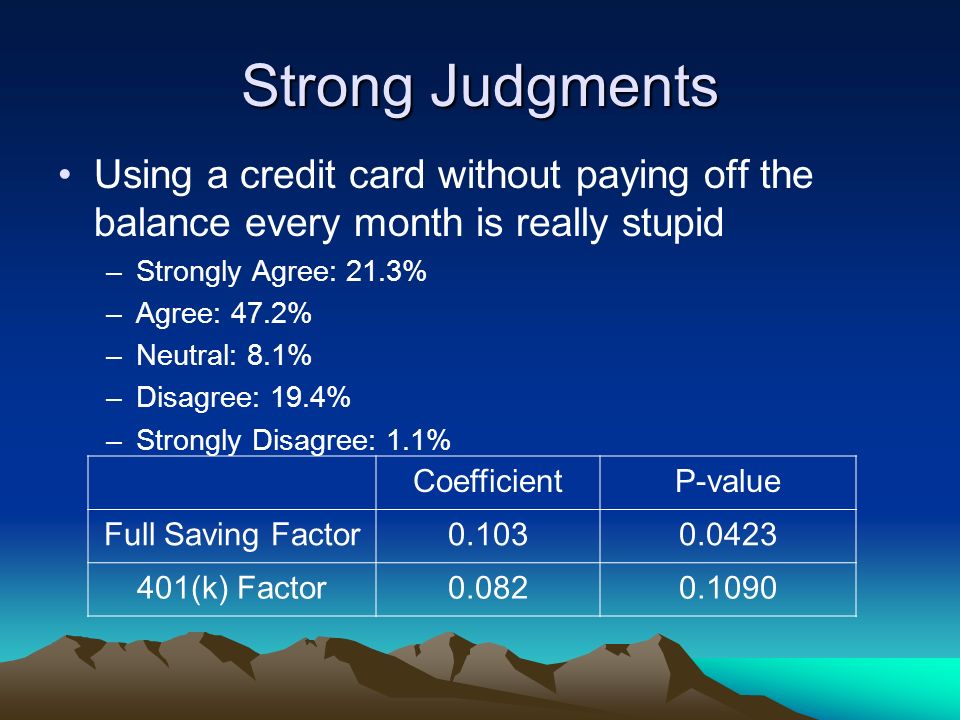 Strong Judgments

• Using a credit card without paying off the balance every month is really stupid
– Strongly Agree: 21.3%
– Agree: 47.2%
– Neutral: 8.1%
– Disagree: 19.4%
– Strongly Disagree: 1.1%

| | Coefficient | P-value |
|---|---|---|
| Full Saving Factor | 0.103 | 0.0423 |
| 401(k) Factor | 0.082 | 0.1090 |